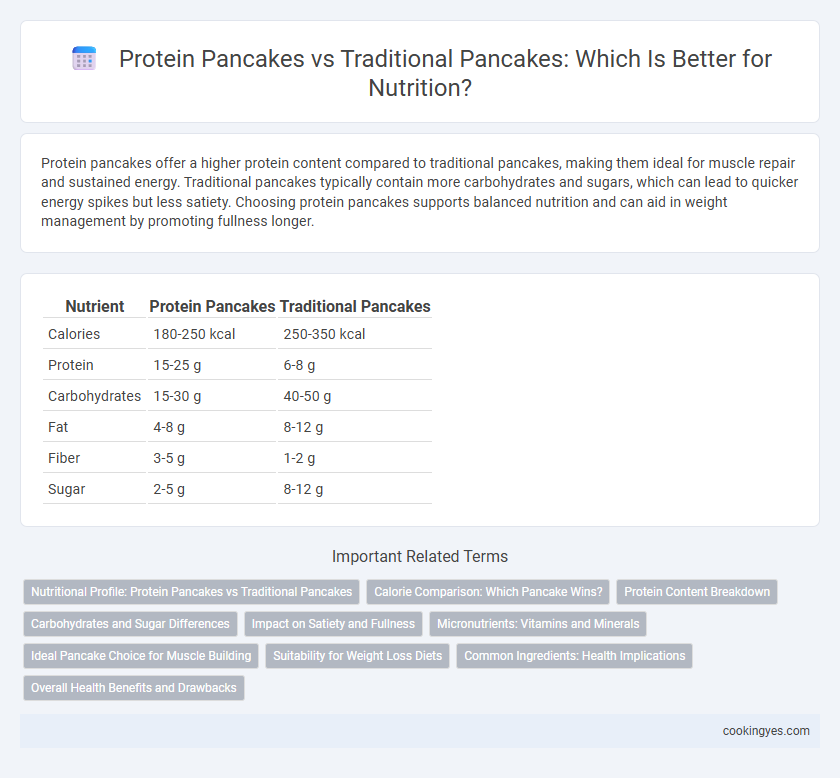 Protein Pancakes vs Traditional Pancakes: Which Is Better for Nutrition?

Protein pancakes offer a higher protein content compared to traditional pancakes, making them ideal for muscle repair and sustained energy. Traditional pancakes typically contain more carbohydrates and sugars, which can lead to quicker energy spikes but less satiety. Choosing protein pancakes supports balanced nutrition and can aid in weight management by promoting fullness longer.

| Nutrient | Protein Pancakes | Traditional Pancakes |
|---|---|---|
| Calories | 180-250 kcal | 250-350 kcal |
| Protein | 15-25 g | 6-8 g |
| Carbohydrates | 15-30 g | 40-50 g |
| Fat | 4-8 g | 8-12 g |
| Fiber | 3-5 g | 1-2 g |
| Sugar | 2-5 g | 8-12 g |

Important Related Terms

Nutritional Profile: Protein Pancakes vs Traditional Pancakes
Calorie Comparison: Which Pancake Wins?
Protein Content Breakdown
Carbohydrates and Sugar Differences
Impact on Satiety and Fullness
Micronutrients: Vitamins and Minerals
Ideal Pancake Choice for Muscle Building
Suitability for Weight Loss Diets
Common Ingredients: Health Implications
Overall Health Benefits and Drawbacks

cookingyes.com